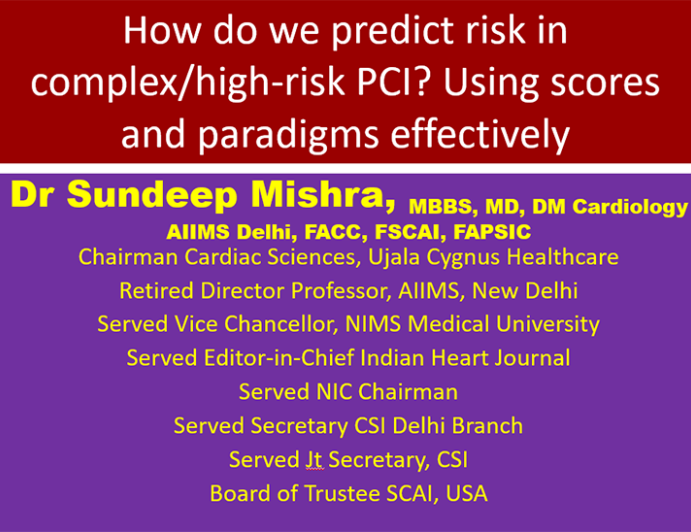 How do we predict risk in complex/high-risk PCI? Using scores and paradigms effectively

Dr Sundeep Mishra, MBBS, MD, DM Cardiology AIIMS Delhi, FACC, FSCAI, FAPSIC

Chairman Cardiac Sciences, Ujala Cygnus Healthcare

Retired Director Professor, AIIMS, New Delhi

Served Vice Chancellor, NIMS Medical University

Served Editor-in-Chief Indian Heart Journal

Served NIC Chairman

Served Secretary CSI Delhi Branch

Served Jt Secretary, CSI

Board of Trustee SCAI, USA